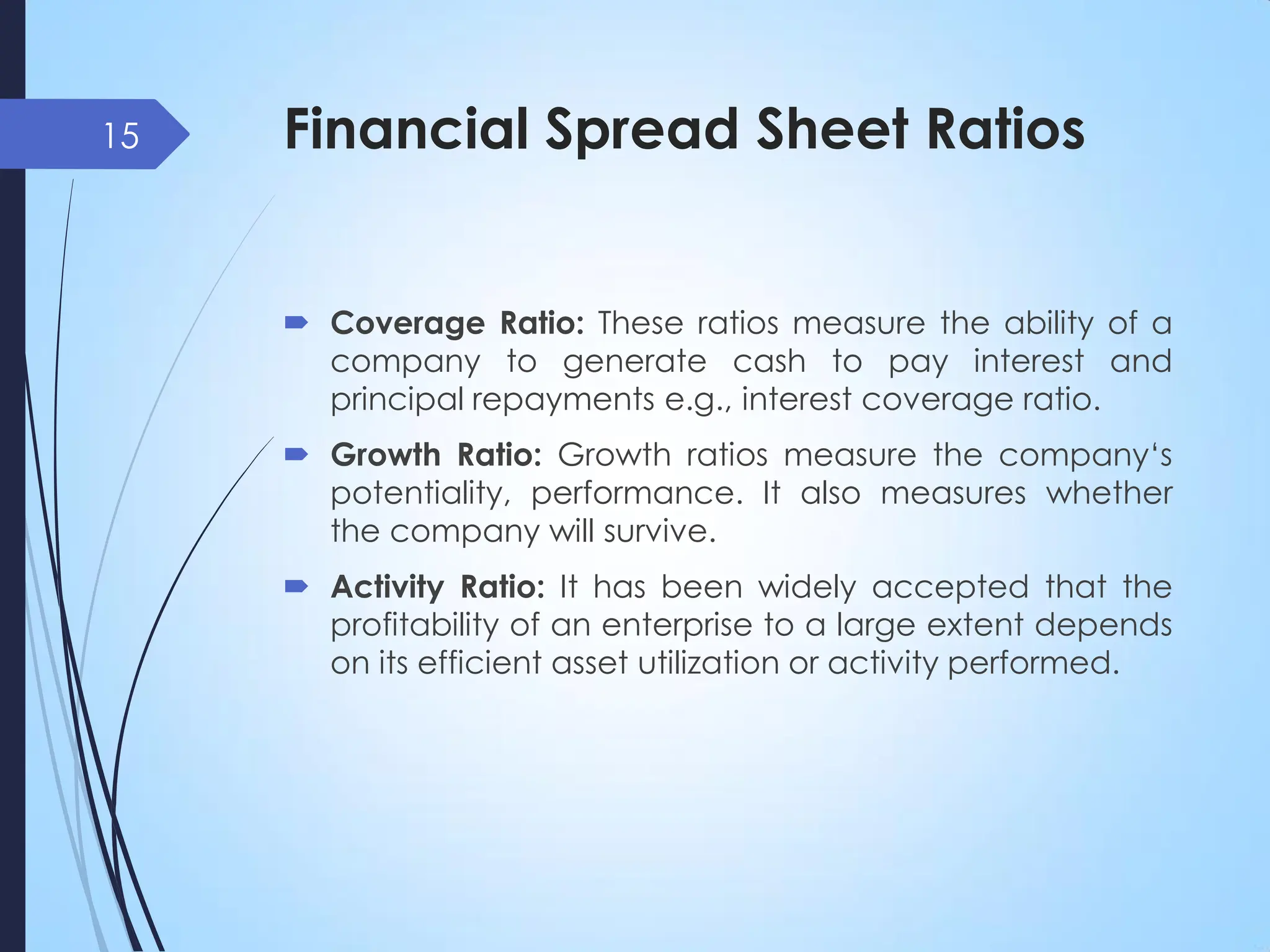 15

Financial Spread Sheet Ratios

Coverage Ratio: These ratios measure the ability of a company to generate cash to pay interest and principal repayments e.g., interest coverage ratio.

Growth Ratio: Growth ratios measure the company‘s potentiality, performance. It also measures whether the company will survive.

Activity Ratio: It has been widely accepted that the profitability of an enterprise to a large extent depends on its efficient asset utilization or activity performed.